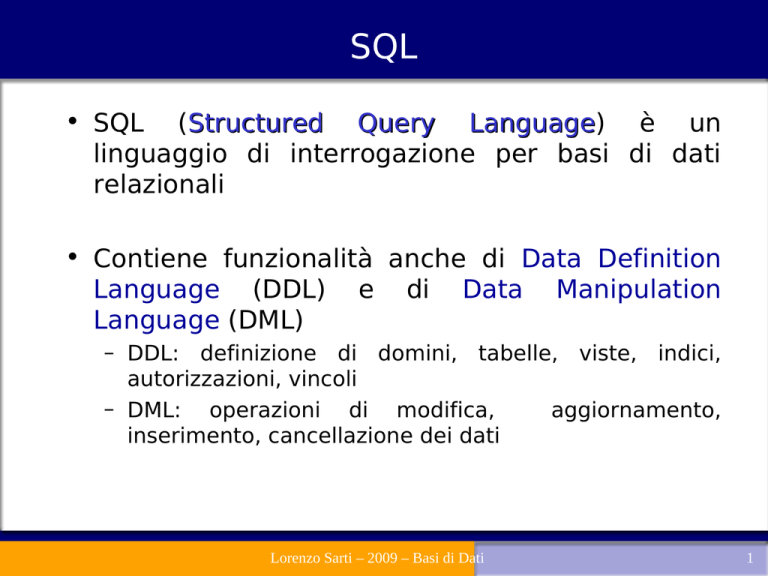 SQL

• SQL (Structured Query Language) è un linguaggio di interrogazione per basi di dati relazionali

• Contiene funzionalità anche di Data Definition Language (DDL) e di Data Manipulation Language (DML)
– DDL: definizione di domini, tabelle, viste, indici, autorizzazioni, vincoli
– DML: operazioni di modifica, aggiornamento, inserimento, cancellazione dei dati

Lorenzo Sarti – 2009 – Basi di Dati 1